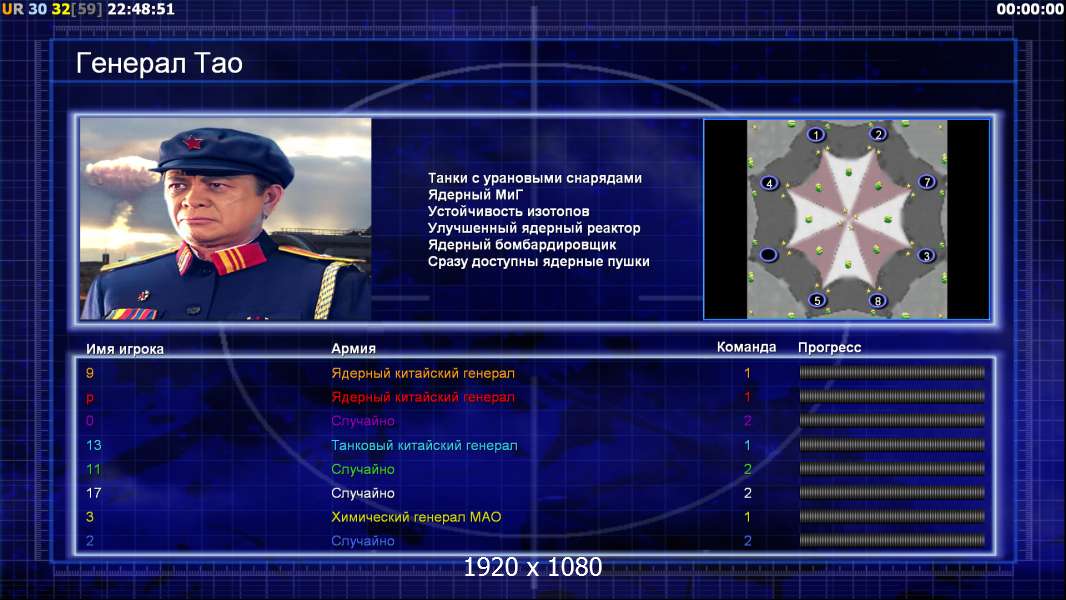 UR 30 32[59] 22:48:51

00:00:00

Генерал Тао

Танки с урановыми снарядами
Ядерный МиГ
Устойчивость изотопов
Улучшенный ядерный реактор
Ядерный бомбардировщик
Сразу доступны ядерные пушки

1 2 4 7 3 5 8

| Имя игрока | Армия | Команда | Прогресс |
|---|---|---|---|
| 9 | Ядерный китайский генерал | 1 | |
| p | Ядерный китайский генерал | 1 | |
| 0 | Случайно | 2 | |
| 13 | Танковый китайский генерал | 1 | |
| 11 | Случайно | 2 | |
| 17 | Случайно | 2 | |
| 3 | Химический генерал МАО | 1 | |
| 2 | Случайно | 2 | |

1920 x 1080